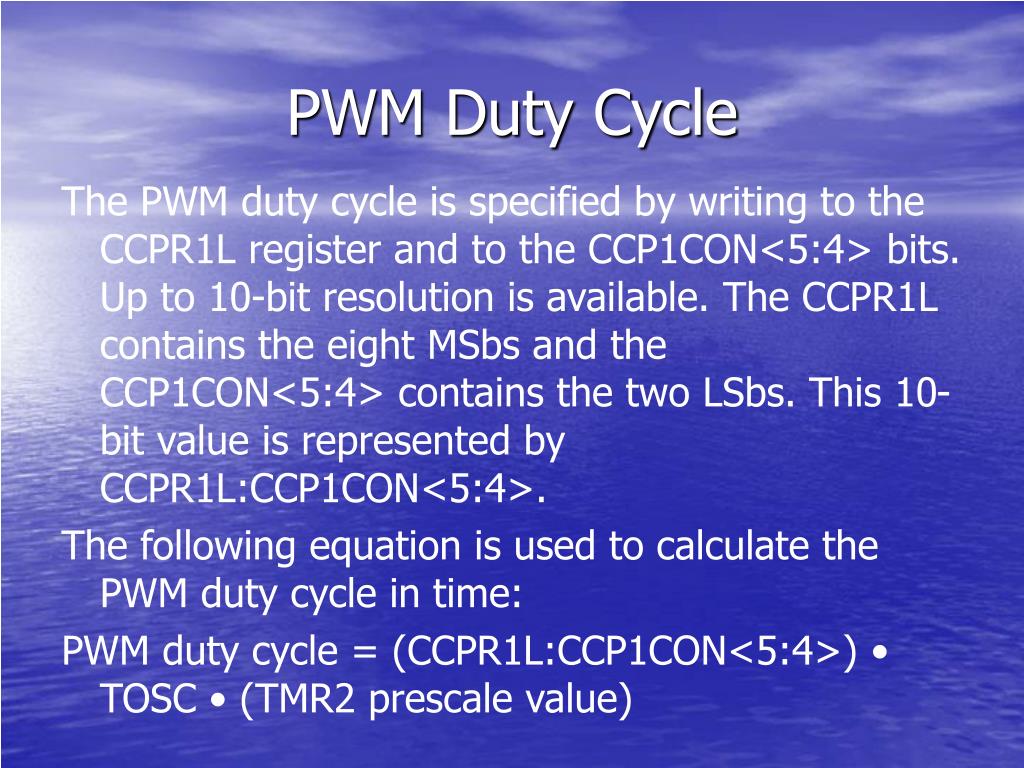 PWM Duty Cycle

The PWM duty cycle is specified by writing to the CCPR1L register and to the CCP1CON<5:4> bits. Up to 10-bit resolution is available. The CCPR1L contains the eight MSbs and the CCP1CON<5:4> contains the two LSbs. This 10-bit value is represented by CCPR1L:CCP1CON<5:4>.

The following equation is used to calculate the PWM duty cycle in time:

PWM duty cycle = (CCPR1L:CCP1CON<5:4>) • TOSC • (TMR2 prescale value)